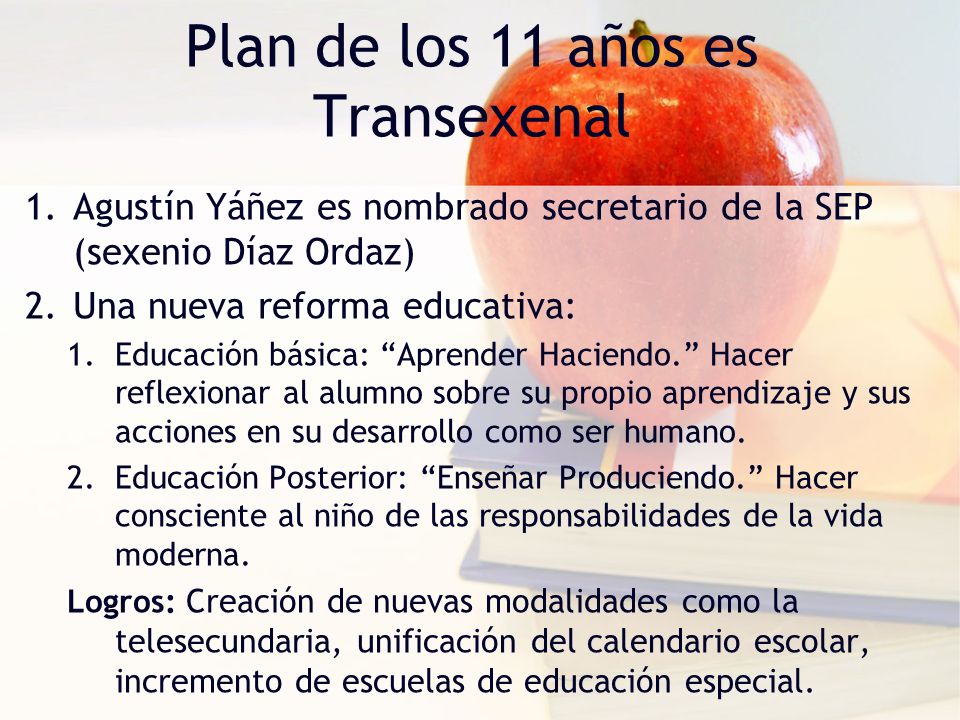 Plan de los 11 años es Transexenal

1. Agustín Yáñez es nombrado secretario de la SEP (sexenio Díaz Ordaz)
2. Una nueva reforma educativa:
   1. Educación básica: “Aprender Haciendo.” Hacer reflexionar al alumno sobre su propio aprendizaje y sus acciones en su desarrollo como ser humano.
   2. Educación Posterior: “Enseñar Produciendo.” Hacer consciente al niño de las responsabilidades de la vida moderna.

Logros: Creación de nuevas modalidades como la telesecundaria, unificación del calendario escolar, incremento de escuelas de educación especial.